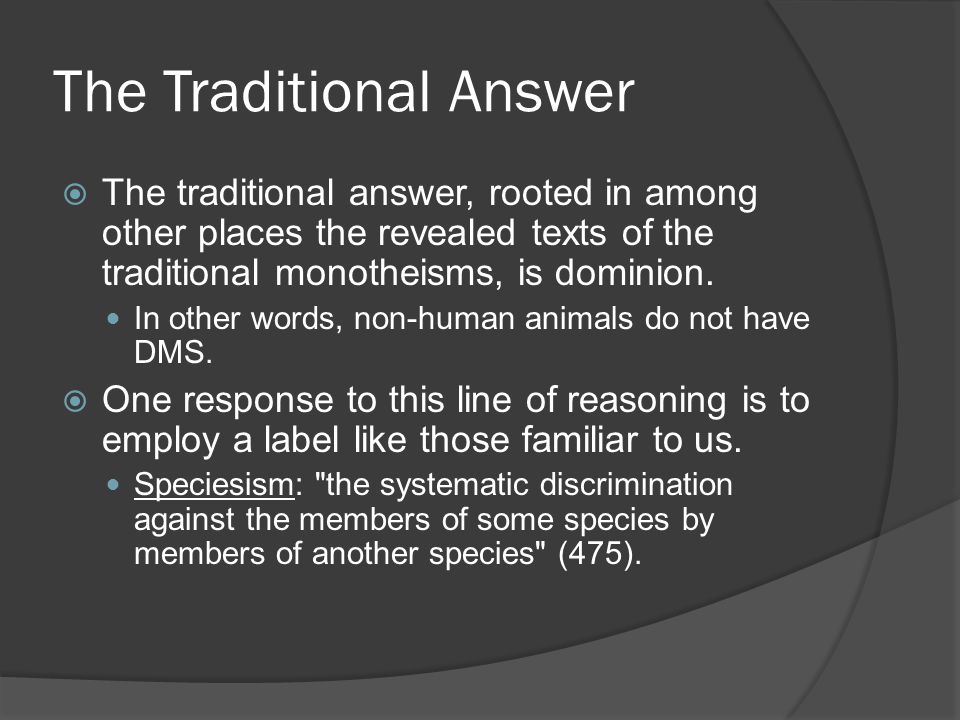 The Traditional Answer

The traditional answer, rooted in among other places the revealed texts of the traditional monotheisms, is dominion.

In other words, non-human animals do not have DMS.

One response to this line of reasoning is to employ a label like those familiar to us.

Speciesism: "the systematic discrimination against the members of some species by members of another species" (475).